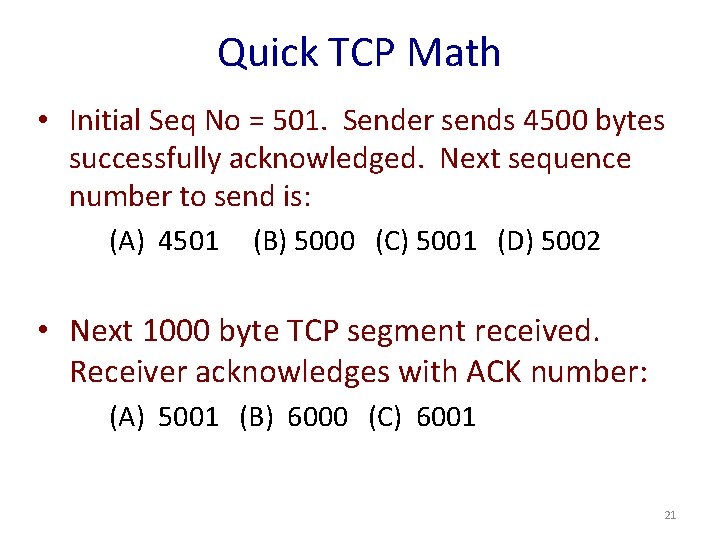 Quick TCP Math

• Initial Seq No = 501. Sender sends 4500 bytes successfully acknowledged. Next sequence number to send is:

(A) 4501 (B) 5000 (C) 5001 (D) 5002

• Next 1000 byte TCP segment received. Receiver acknowledges with ACK number:

(A) 5001 (B) 6000 (C) 6001

21